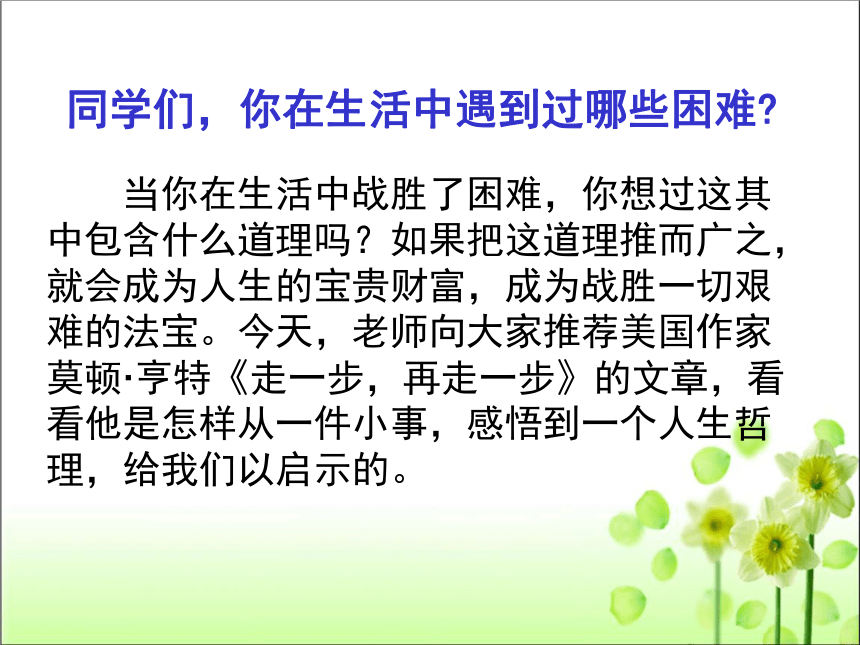 同学们，你在生活中遇到过哪些困难?

当你在生活中战胜了困难，你想过这其中包含什么道理吗？如果把这道理推而广之，就会成为人生的宝贵财富，成为战胜一切艰难的法宝。今天，老师向大家推荐美国作家莫顿·亨特《走一步，再走一步》的文章，看看他是怎样从一件小事，感悟到一个人生哲理，给我们以启示的。